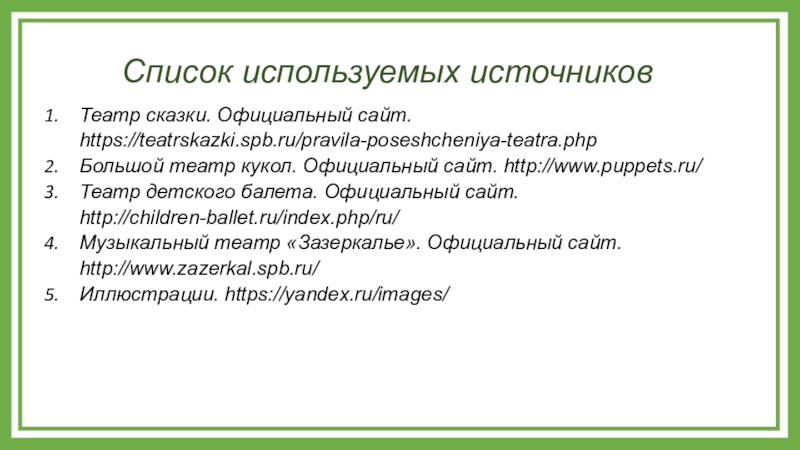 Список используемых источников

1. Театр сказки. Официальный сайт. https://teatrskazki.spb.ru/pravila-poseshcheniya-teatra.php
2. Большой театр кукол. Официальный сайт. http://www.puppets.ru/
3. Театр детского балета. Официальный сайт. http://children-ballet.ru/index.php/ru/
4. Музыкальный театр «Зазеркалье». Официальный сайт. http://www.zazerkal.spb.ru/
5. Иллюстрации. https://yandex.ru/images/